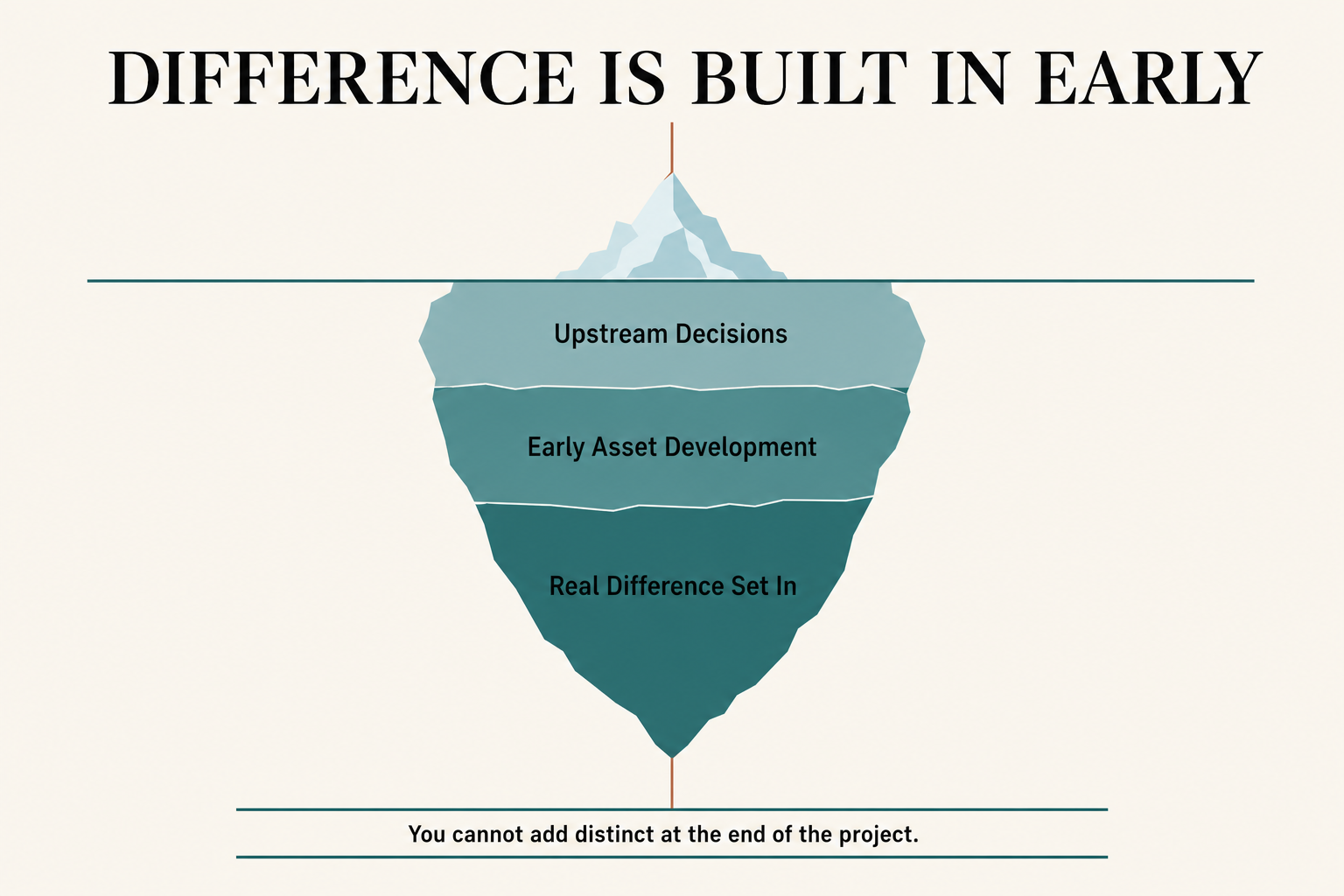 DIFFERENCE IS BUILT IN EARLY

Upstream Decisions

Early Asset Development

Real Difference Set In

You cannot add distinct at the end of the project.